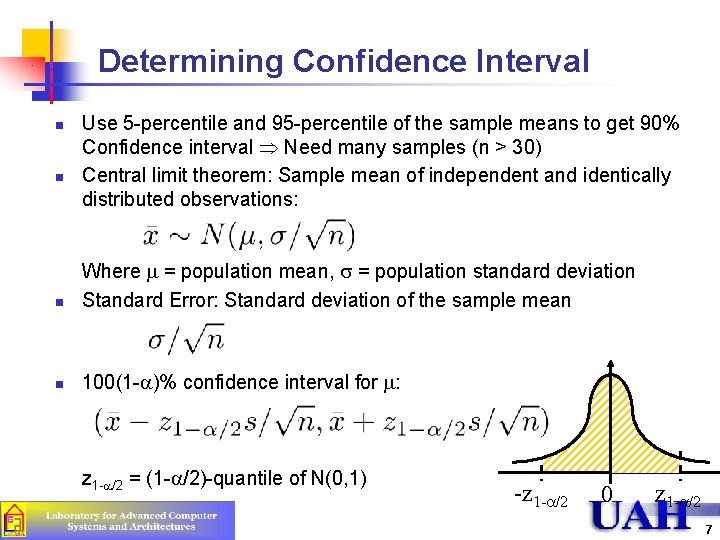 Determining Confidence Interval

- Use 5-percentile and 95-percentile of the sample means to get 90% Confidence interval $\Rightarrow$ Need many samples (n > 30)
- Central limit theorem: Sample mean of independent and identically distributed observations:

$\bar{x} \sim N(\mu, \sigma/\sqrt{n})$

Where $\mu$ = population mean, $\sigma$ = population standard deviation

- Standard Error: Standard deviation of the sample mean

$\sigma/\sqrt{n}$

- 100(1-$\alpha$)% confidence interval for $\mu$:

$(\bar{x} - z_{1-\alpha/2}s/\sqrt{n}, \bar{x} + z_{1-\alpha/2}s/\sqrt{n})$

$z_{1-\alpha/2}$ = (1-$\alpha$/2)-quantile of N(0,1)

$-z_{1-\alpha/2}$ 0 $z_{1-\alpha/2}$

Laboratory for Advanced Computer Systems and Architectures

UAH

7